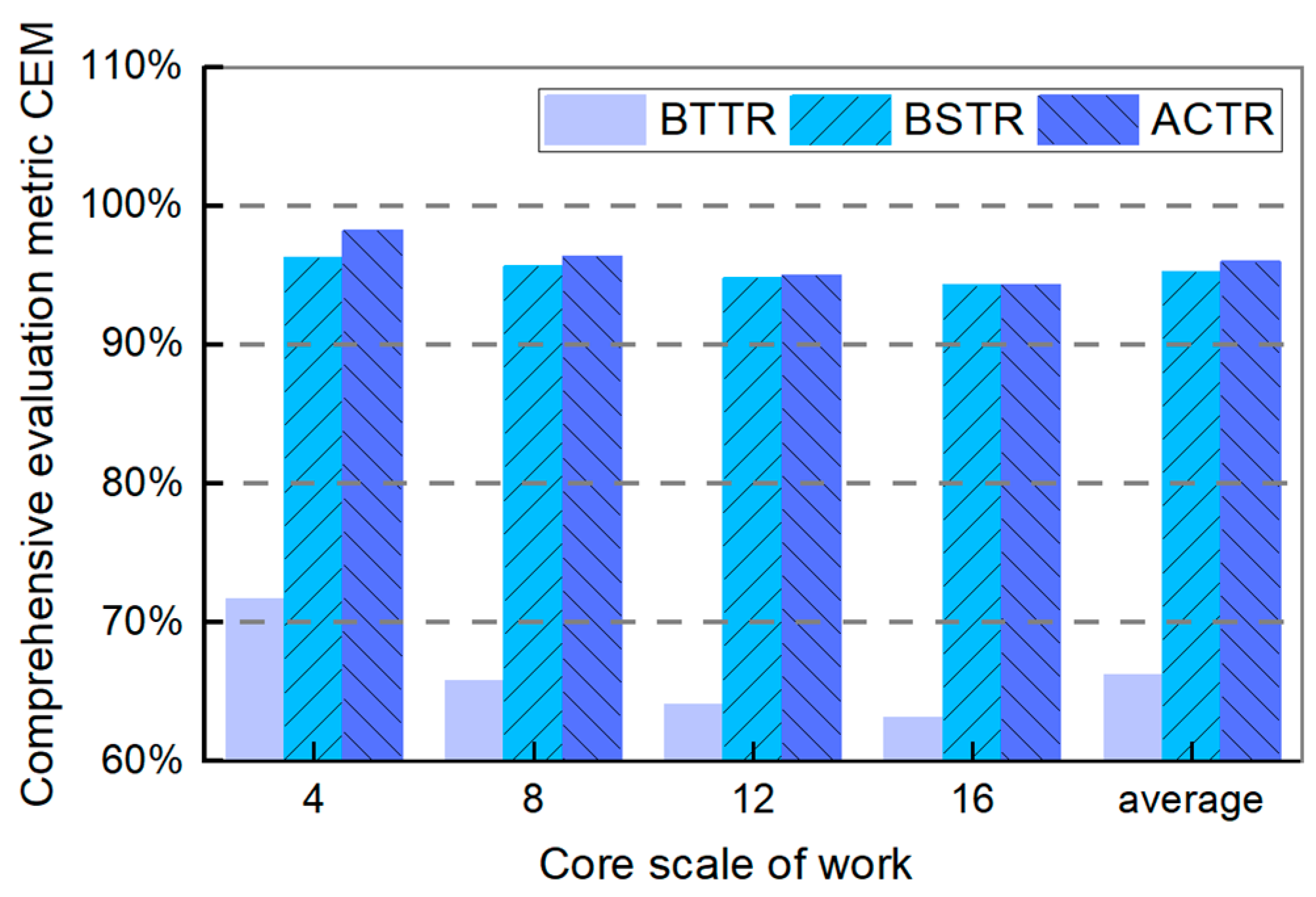 Comprehensive evaluation metric CEM

110%
100%
90%
80%
70%
60%

BTTR
BSTR
ACTR

4
8
12
16
average

Core scale of work